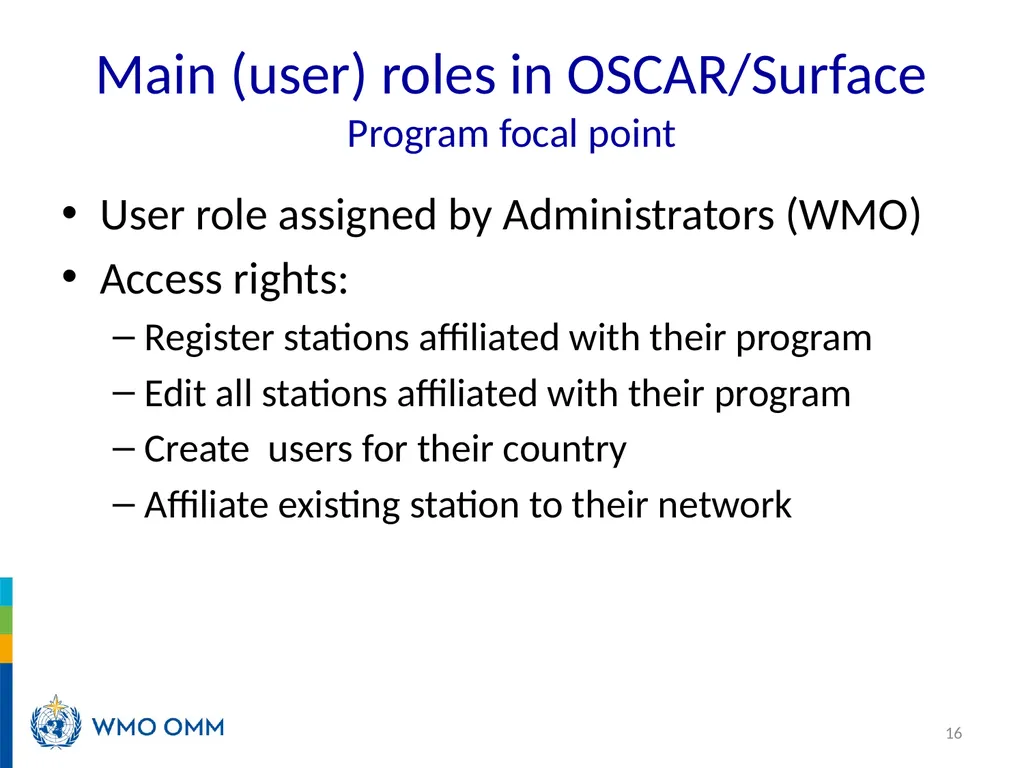 Main (user) roles in OSCAR/Surface
Program focal point

• User role assigned by Administrators (WMO)
• Access rights:
– Register stations affiliated with their program
– Edit all stations affiliated with their program
– Create users for their country
– Affiliate existing station to their network

WMO OMM

16